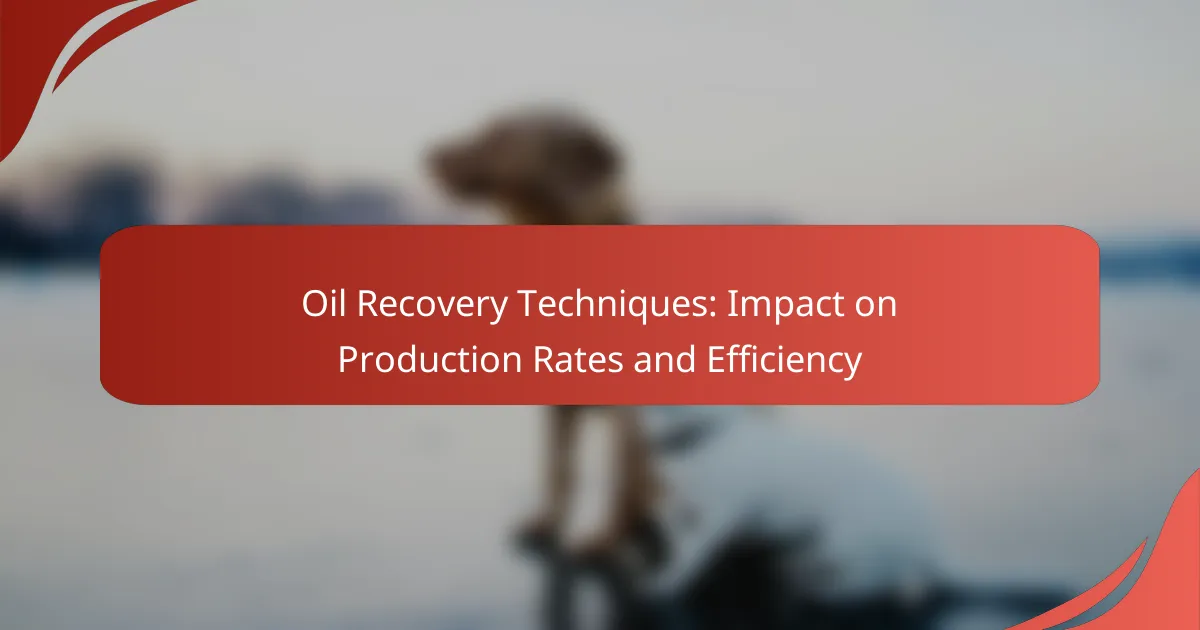 Oil Recovery Techniques: Impact on Production Rates and Efficiency